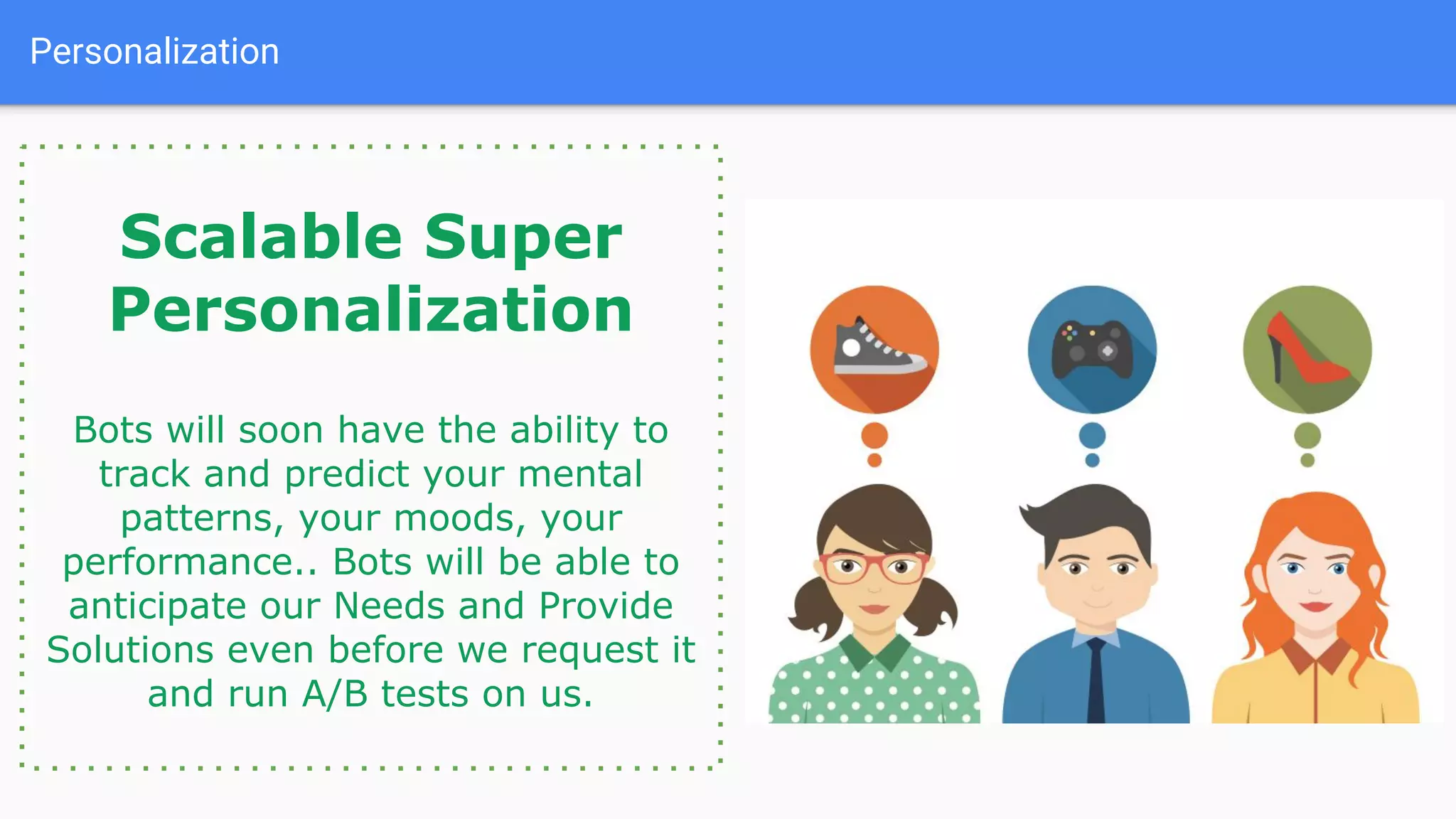 Personalization

Scalable Super Personalization

Bots will soon have the ability to track and predict your mental patterns, your moods, your performance.. Bots will be able to anticipate our Needs and Provide Solutions even before we request it and run A/B tests on us.